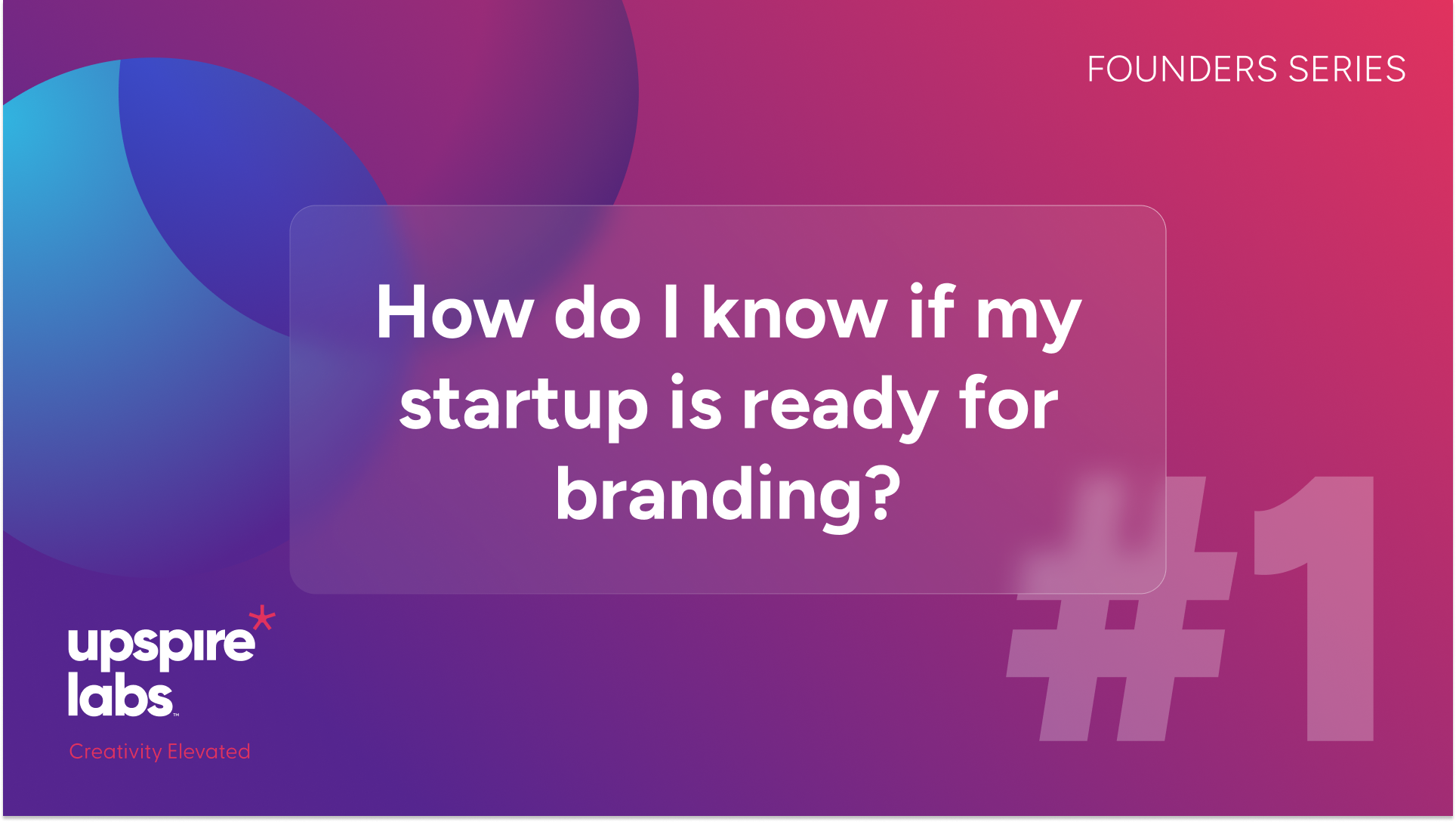 FOUNDERS SERIES

How do I know if my startup is ready for branding?

#1

upspire* labs™

Creativity Elevated